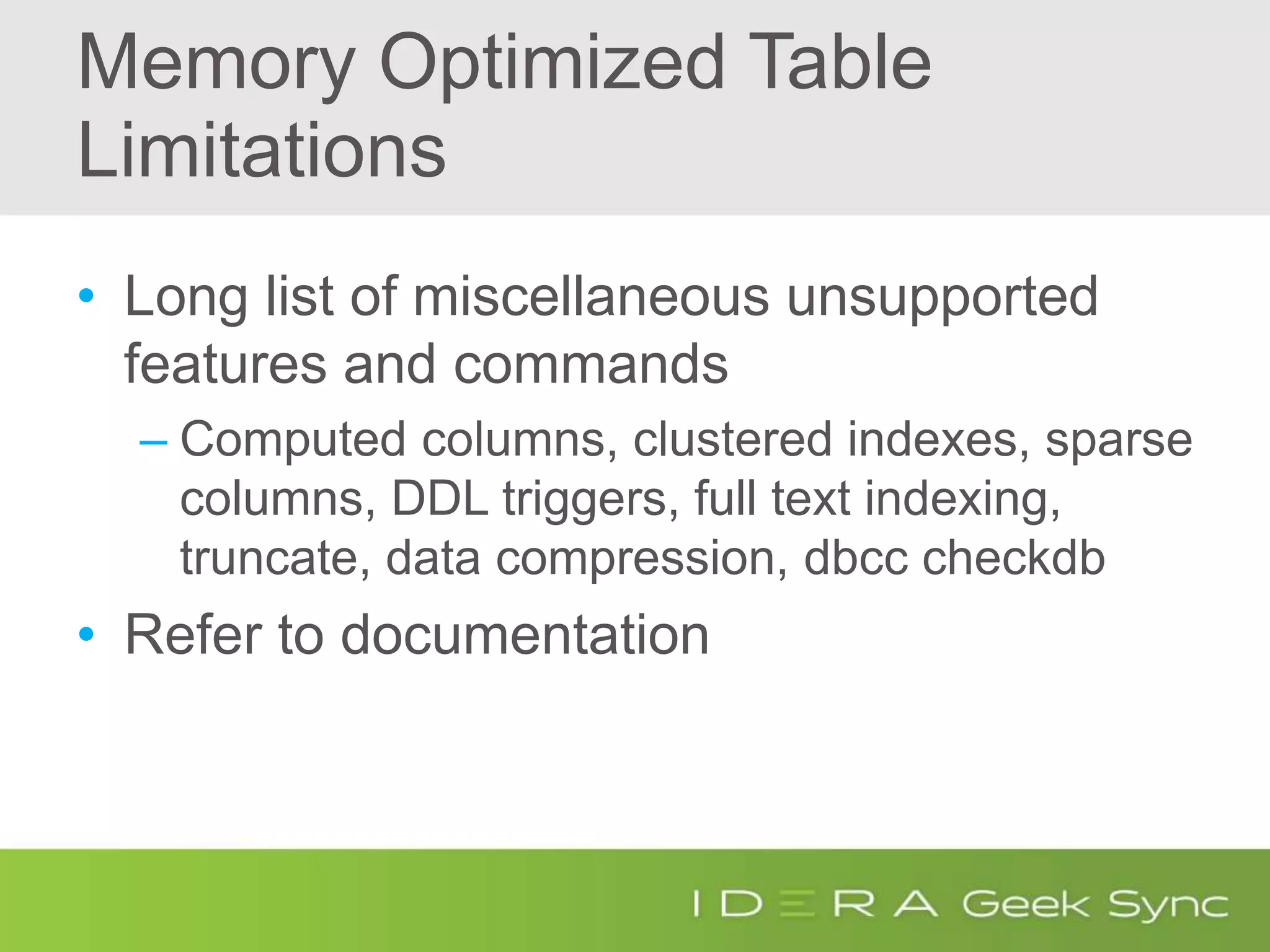 Memory Optimized Table Limitations

• Long list of miscellaneous unsupported features and commands

– Computed columns, clustered indexes, sparse columns, DDL triggers, full text indexing, truncate, data compression, dbcc checkdb

• Refer to documentation

IDERA Geek Sync